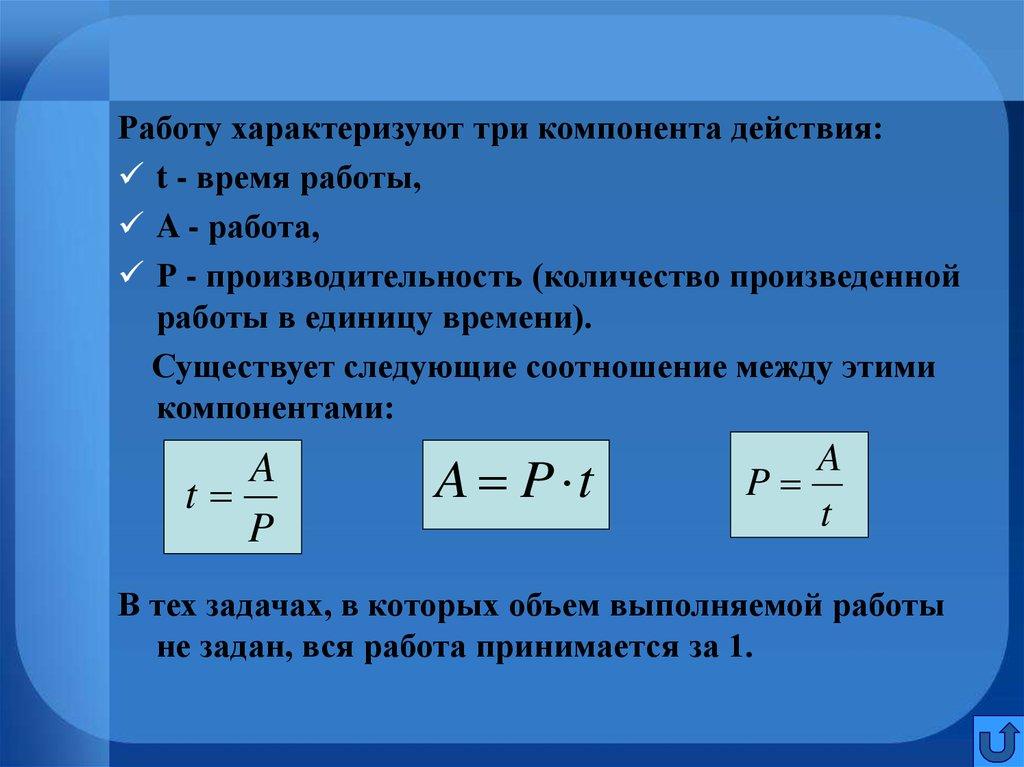 Работу характеризуют три компонента действия:

✓ t - время работы,

✓ A - работа,

✓ P - производительность (количество произведенной работы в единицу времени).

Существует следующие соотношение между этими компонентами:

$t = \frac{A}{P}$

$A = P \cdot t$

$P = \frac{A}{t}$

В тех задачах, в которых объем выполняемой работы не задан, вся работа принимается за 1.